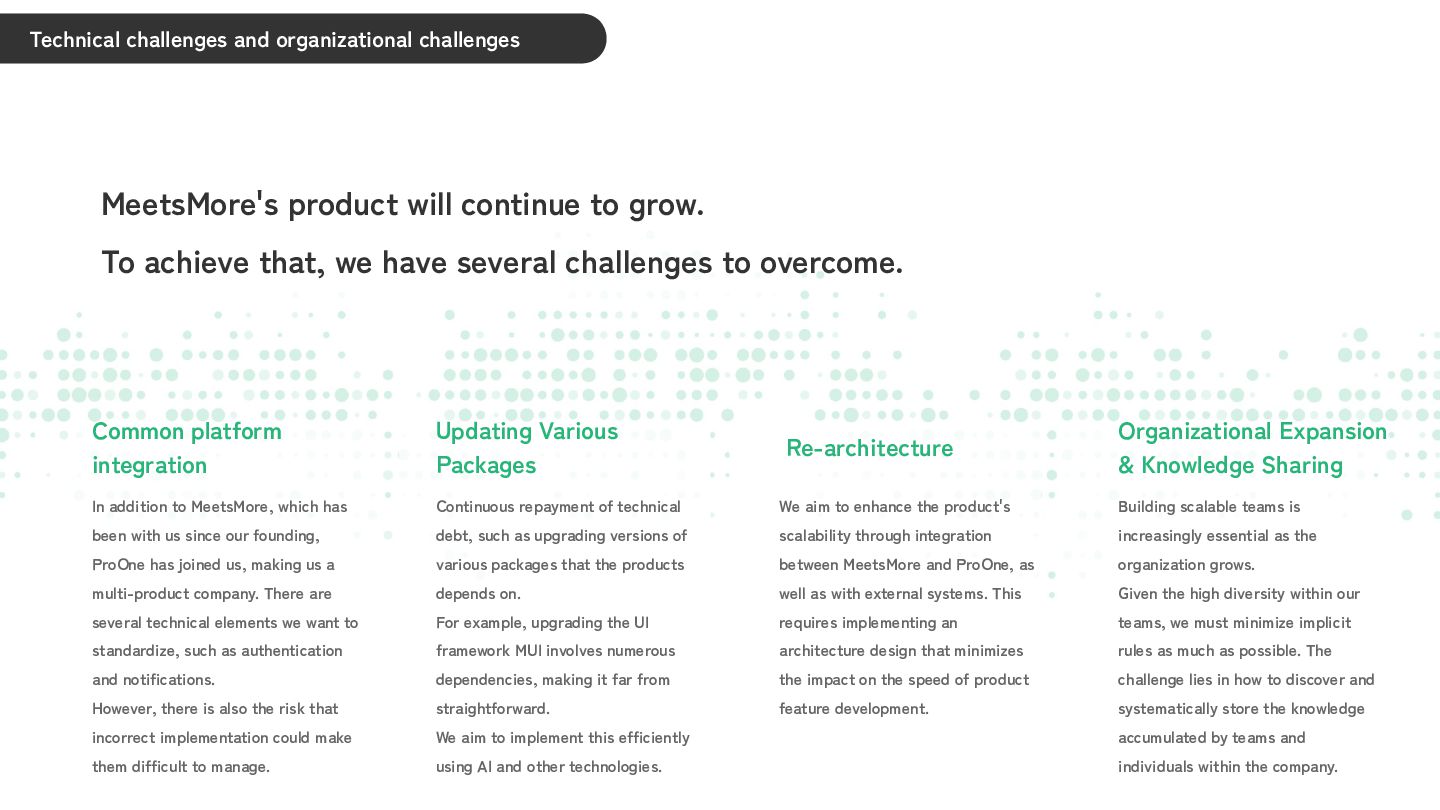 Technical challenges and organizational challenges

MeetsMore's product will continue to grow.

To achieve that, we have several challenges to overcome.

Common platform integration

In addition to MeetsMore, which has been with us since our founding, ProOne has joined us, making us a multi-product company. There are several technical elements we want to standardize, such as authentication and notifications.
However, there is also the risk that incorrect implementation could make them difficult to manage.

Updating Various Packages

Continuous repayment of technical debt, such as upgrading versions of various packages that the products depends on.
For example, upgrading the UI framework MUI involves numerous dependencies, making it far from straightforward.
We aim to implement this efficiently using AI and other technologies.

Re-architecture

We aim to enhance the product's scalability through integration between MeetsMore and ProOne, as well as with external systems. This requires implementing an architecture design that minimizes the impact on the speed of product feature development.

Organizational Expansion & Knowledge Sharing

Building scalable teams is increasingly essential as the organization grows.
Given the high diversity within our teams, we must minimize implicit rules as much as possible. The challenge lies in how to discover and systematically store the knowledge accumulated by teams and individuals within the company.